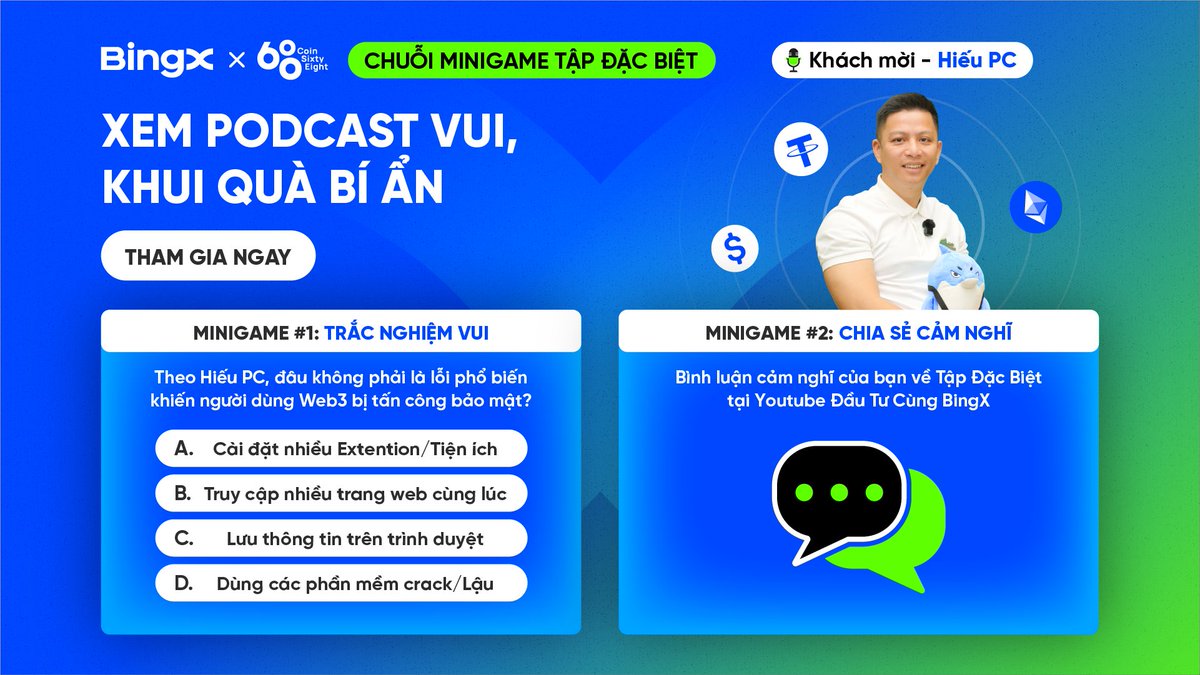 BingX × 68 Coin Sixty Eight

CHUỖI MINIGAME TẬP ĐẶC BIỆT

Khách mời - Hiếu PC

XEM PODCAST VUI, KHUI QUÀ BÍ ẨN

THAM GIA NGAY

MINIGAME #1: TRẮC NGHIỆM VUI

Theo Hiếu PC, đâu không phải là lỗi phổ biến khiến người dùng Web3 bị tấn công bảo mật?

A. Cài đặt nhiều Extention/Tiện ích

B. Truy cập nhiều trang web cùng lúc

C. Lưu thông tin trên trình duyệt

D. Dùng các phần mềm crack/Lậu

MINIGAME #2: CHIA SẺ CẢM NGHĨ

Bình luận cảm nghĩ của bạn về Tập Đặc Biệt tại Youtube Đầu Tư Cùng BingX